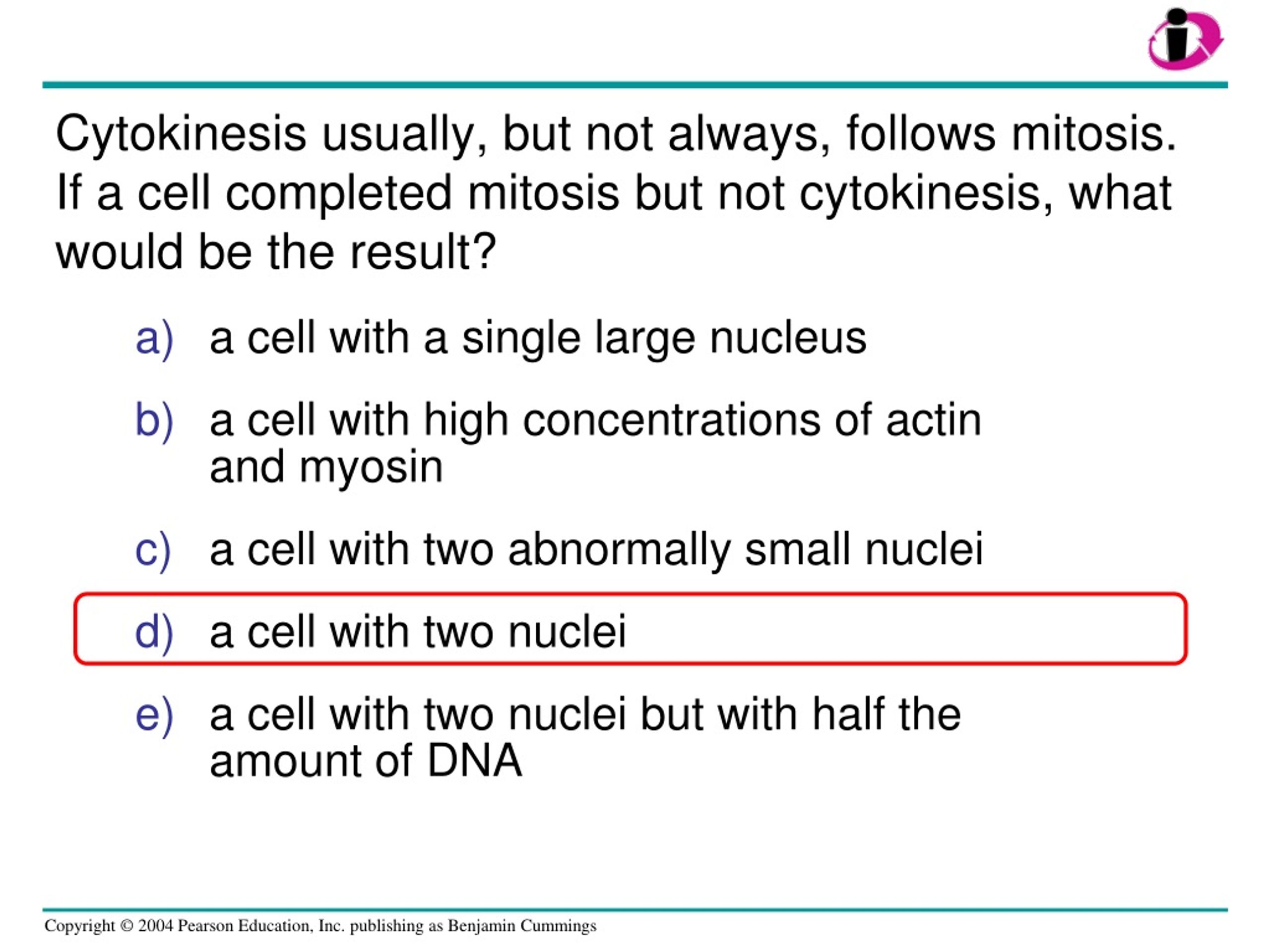 Cytokinesis usually, but not always, follows mitosis. If a cell completed mitosis but not cytokinesis, what would be the result?

a) a cell with a single large nucleus

b) a cell with high concentrations of actin and myosin

c) a cell with two abnormally small nuclei

d) a cell with two nuclei

e) a cell with two nuclei but with half the amount of DNA

Copyright © 2004 Pearson Education, Inc. publishing as Benjamin Cummings